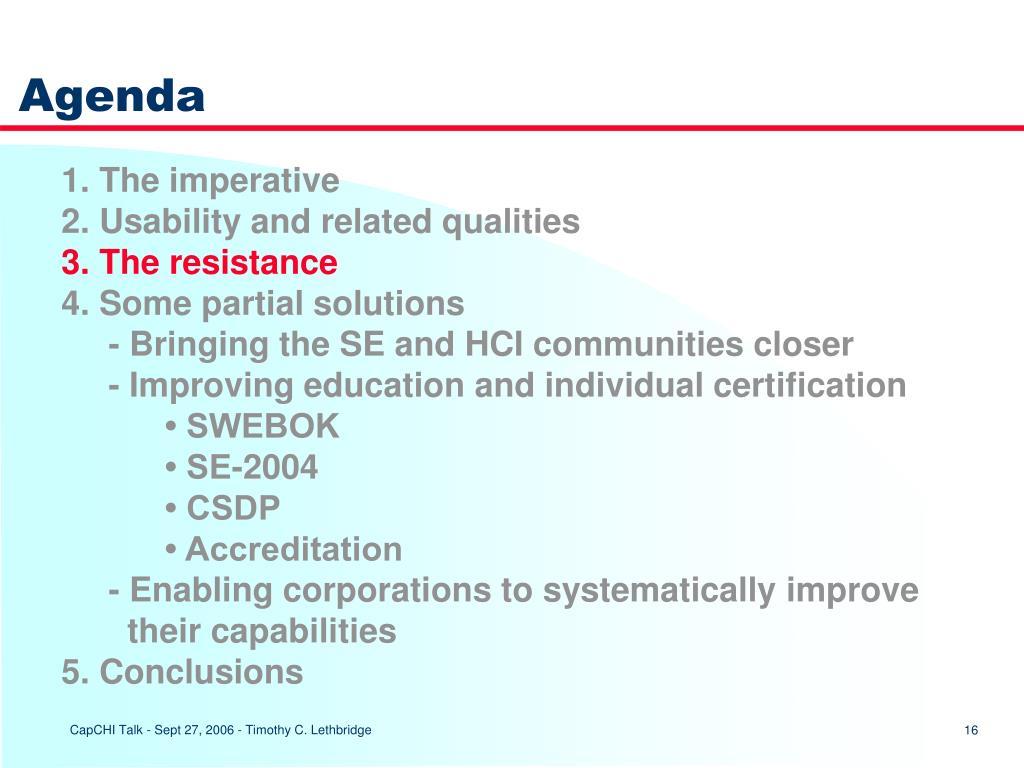 Agenda

1. The imperative
2. Usability and related qualities
3. The resistance
4. Some partial solutions
- Bringing the SE and HCI communities closer
- Improving education and individual certification
• SWEBOK
• SE-2004
• CSDP
• Accreditation
- Enabling corporations to systematically improve their capabilities
5. Conclusions

CapCHI Talk - Sept 27, 2006 - Timothy C. Lethbridge

16